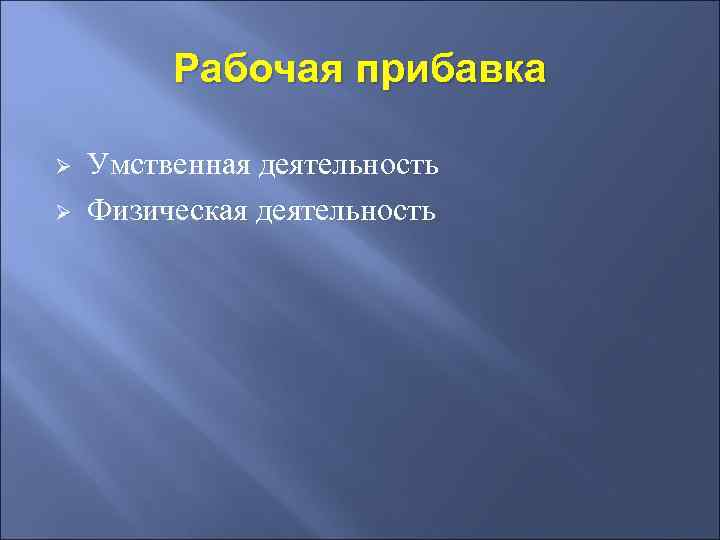 Рабочая прибавка

➢ Умственная деятельность
➢ Физическая деятельность